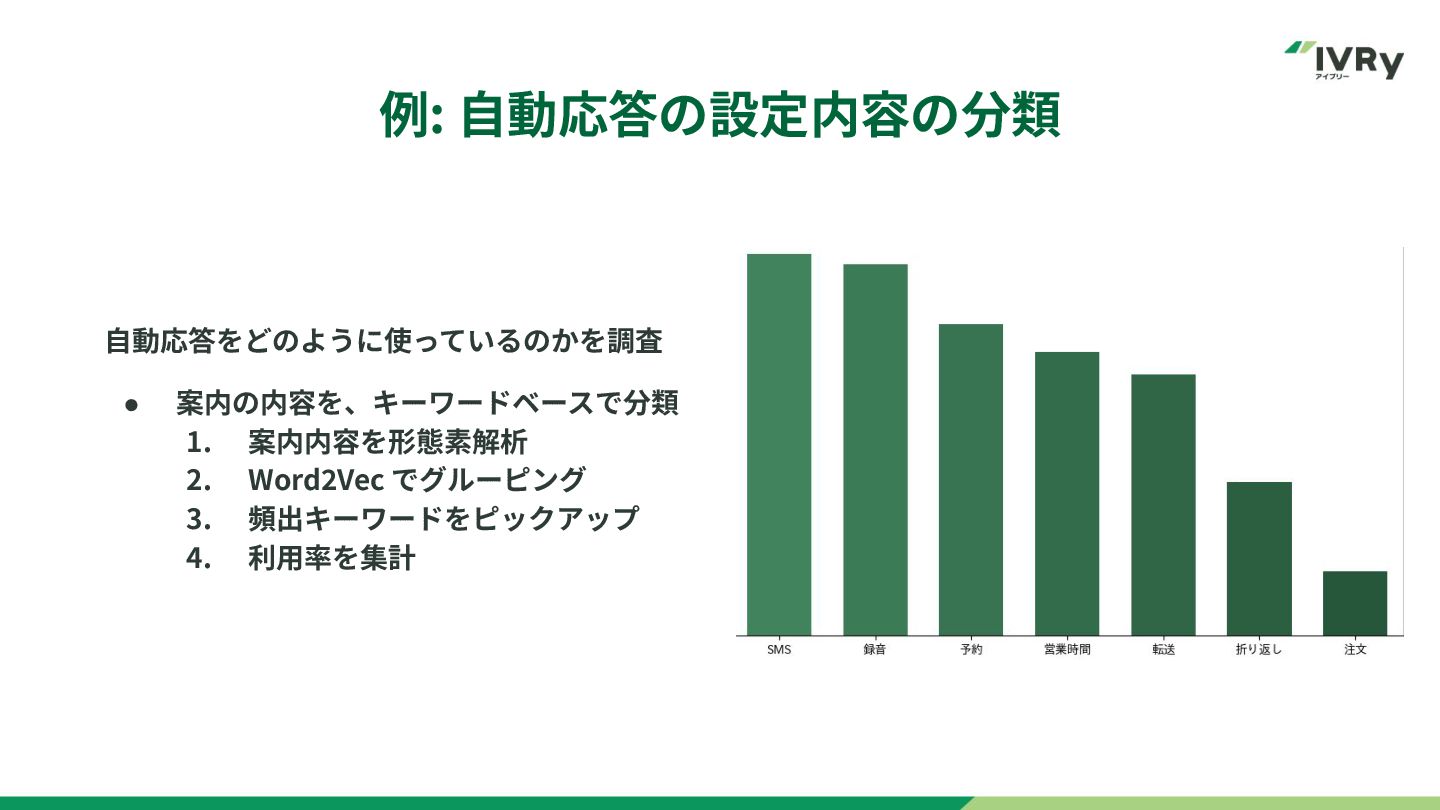 IVRy
アイブリー

例: 自動応答の設定内容の分類

自動応答をどのように使っているのかを調査

● 案内の内容を、キーワードベースで分類
1. 案内内容を形態素解析
2. Word2Vec でグルーピング
3. 頻出キーワードをピックアップ
4. 利用率を集計

SMS 録音 予約 営業時間 転送 折り返し 注文